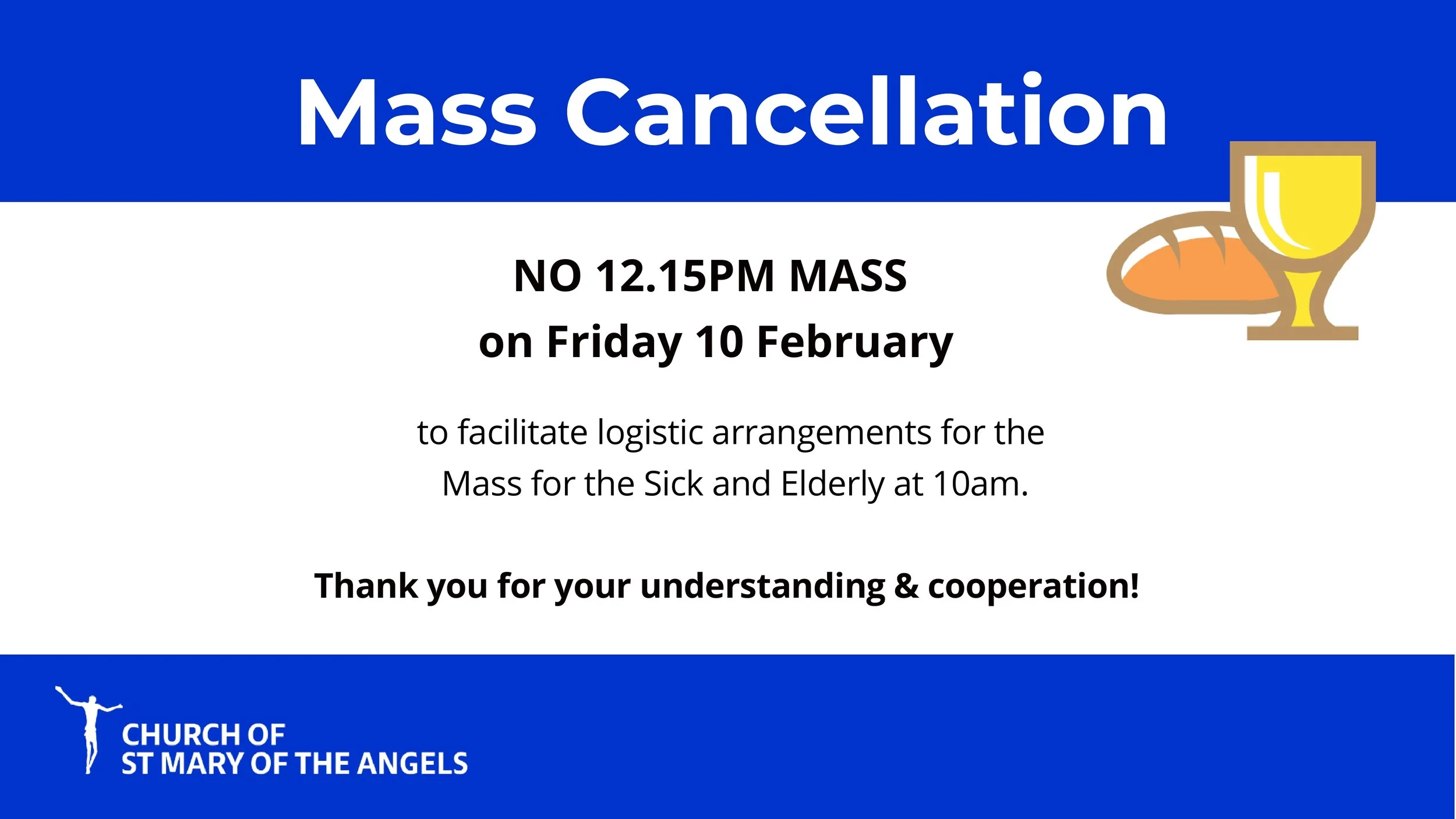 Mass Cancellation

NO 12.15PM MASS
on Friday 10 February

to facilitate logistic arrangements for the Mass for the Sick and Elderly at 10am.

Thank you for your understanding & cooperation!

CHURCH OF
ST MARY OF THE ANGELS